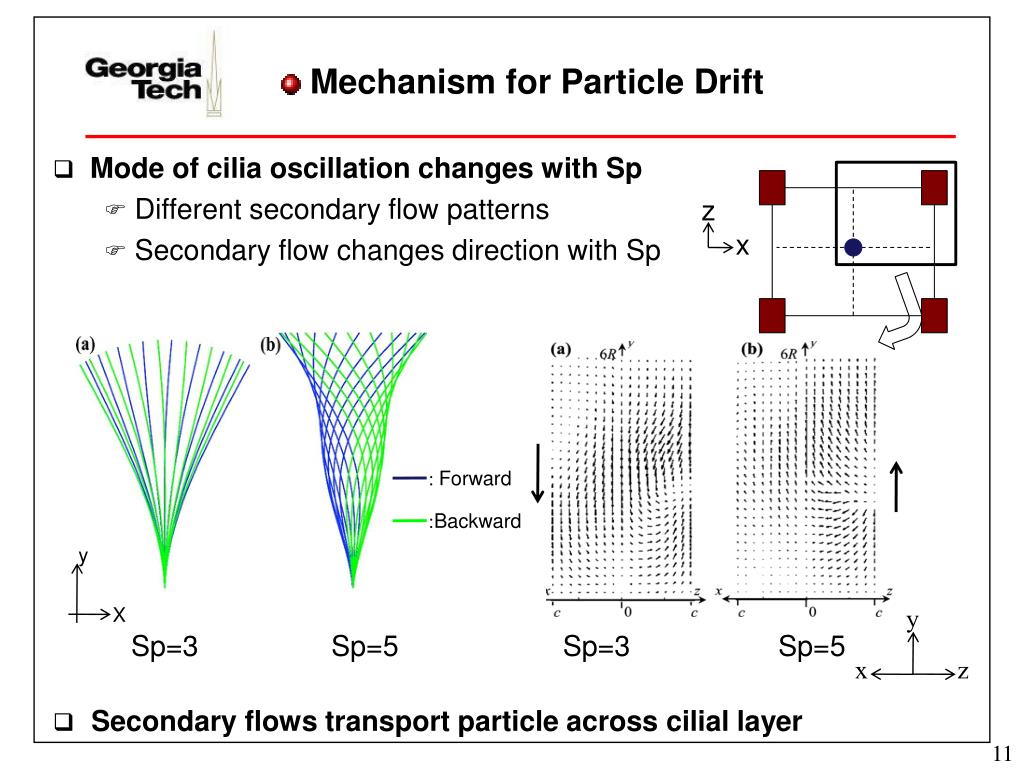 Georgia Tech

Mechanism for Particle Drift

❑ Mode of cilia oscillation changes with Sp

☞ Different secondary flow patterns

☞ Secondary flow changes direction with Sp

z
x

(a)

(b)

: Forward

:Backward

y
x

Sp=3

Sp=5

(a) $6R$ y

x c 0 c z

(b) $6R$ y

x c 0 c z

Sp=3

Sp=5

y
x z

❑ Secondary flows transport particle across cilial layer

11